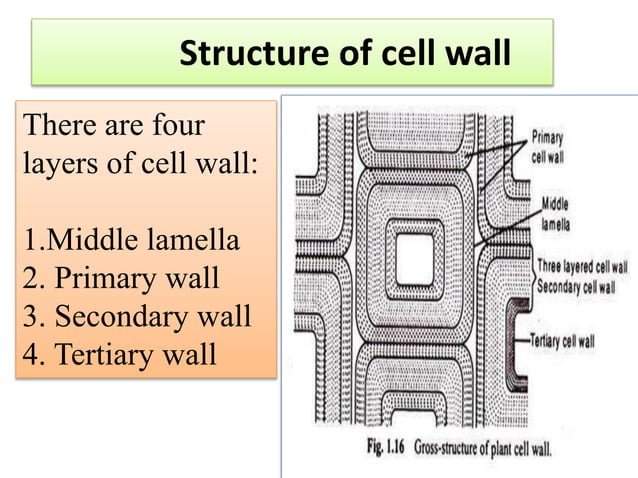 Structure of cell wall

There are four layers of cell wall:

1.Middle lamella
2. Primary wall
3. Secondary wall
4. Tertiary wall

Primary cell wall

Middle lamella

Three layered cell wall
Secondary cell wall

Tertiary cell wall

Fig. 1.16 Gross-structure of plant cell wall.